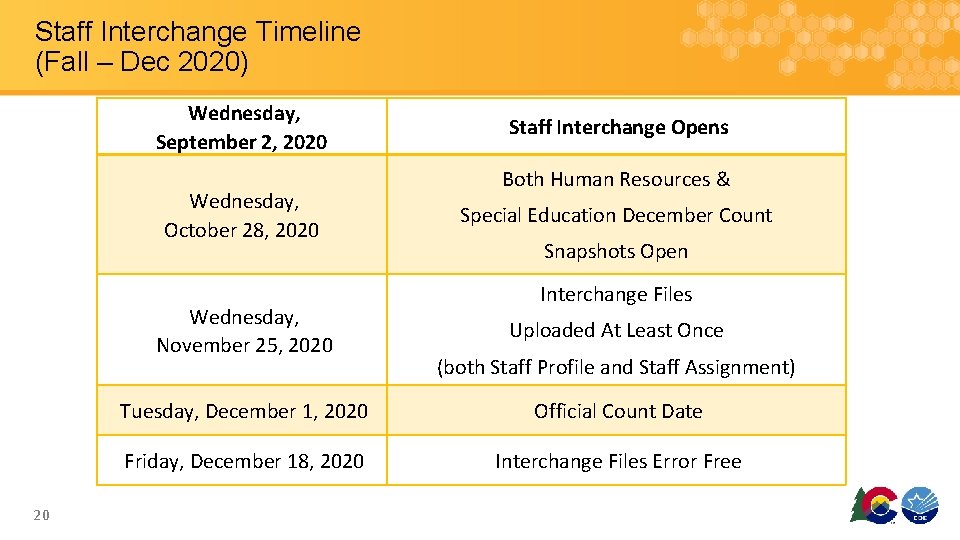 Staff Interchange Timeline
(Fall – Dec 2020)

| Wednesday, September 2, 2020 | Staff Interchange Opens |
|---|---|
| Wednesday, October 28, 2020 | Both Human Resources & Special Education December Count Snapshots Open |
| Wednesday, November 25, 2020 | Interchange Files Uploaded At Least Once (both Staff Profile and Staff Assignment) |
| Tuesday, December 1, 2020 | Official Count Date |
| Friday, December 18, 2020 | Interchange Files Error Free |

20

CDE